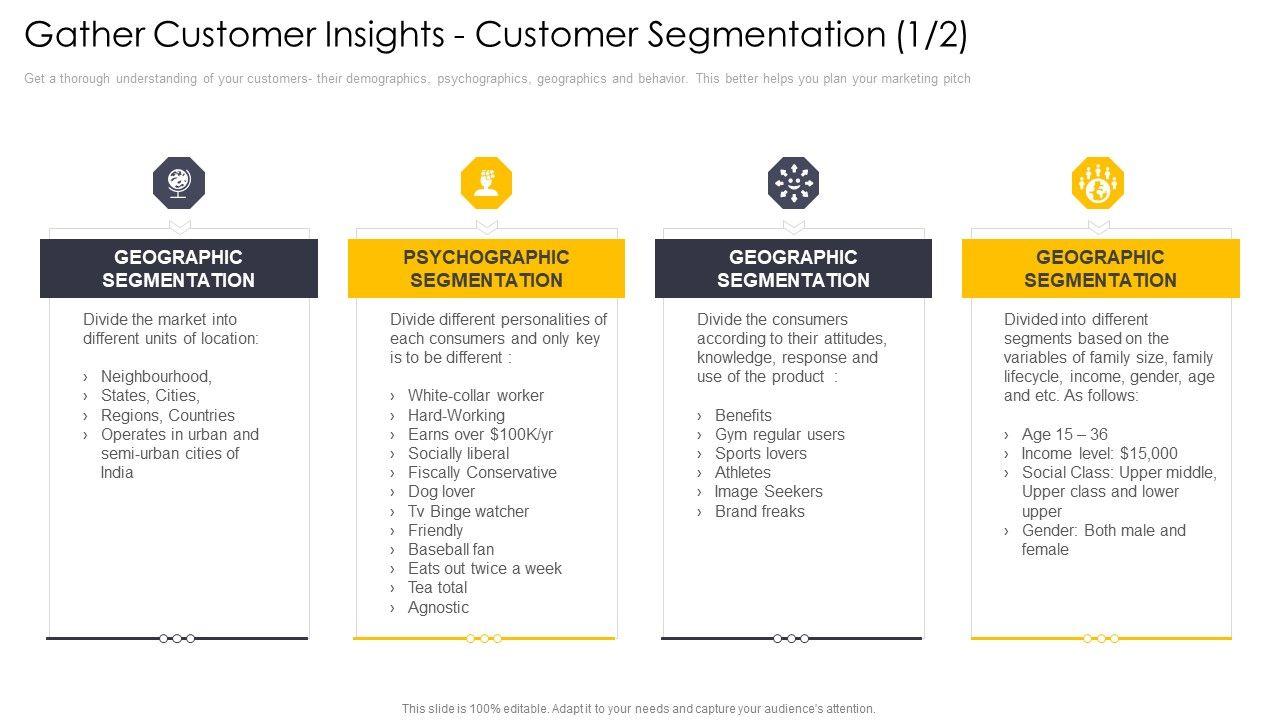 Gather Customer Insights - Customer Segmentation (1/2)

Get a thorough understanding of your customers- their demographics, psychographics, geographics and behavior. This better helps you plan your marketing pitch

GEOGRAPHIC SEGMENTATION

Divide the market into different units of location:

› Neighbourhood,
› States, Cities,
› Regions, Countries
› Operates in urban and semi-urban cities of India

PSYCHOGRAPHIC SEGMENTATION

Divide different personalities of each consumers and only key is to be different :

› White-collar worker
› Hard-Working
› Earns over $100K/yr
› Socially liberal
› Fiscally Conservative
› Dog lover
› Tv Binge watcher
› Friendly
› Baseball fan
› Eats out twice a week
› Tea total
› Agnostic

GEOGRAPHIC SEGMENTATION

Divide the consumers according to their attitudes, knowledge, response and use of the product :

› Benefits
› Gym regular users
› Sports lovers
› Athletes
› Image Seekers
› Brand freaks

GEOGRAPHIC SEGMENTATION

Divided into different segments based on the variables of family size, family lifecycle, income, gender, age and etc. As follows:

› Age 15 – 36
› Income level: $15,000
› Social Class: Upper middle, Upper class and lower upper
› Gender: Both male and female

This slide is 100% editable. Adapt it to your needs and capture your audience's attention.